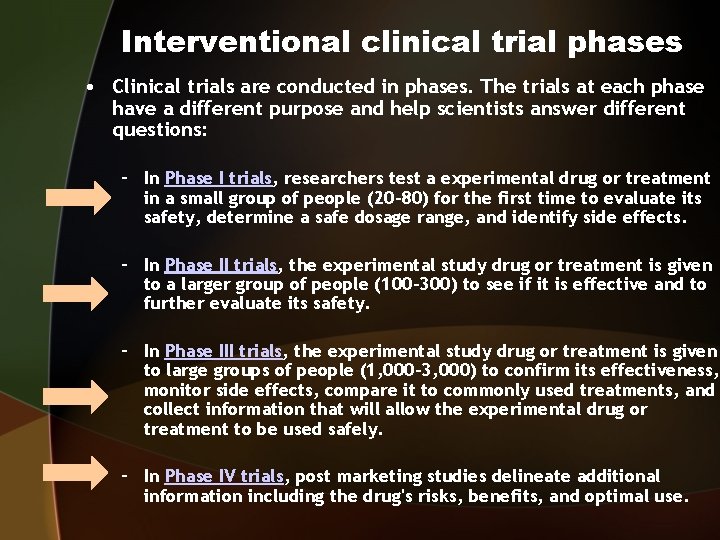 Interventional clinical trial phases

• Clinical trials are conducted in phases. The trials at each phase have a different purpose and help scientists answer different questions:

– In Phase I trials, researchers test a experimental drug or treatment in a small group of people (20-80) for the first time to evaluate its safety, determine a safe dosage range, and identify side effects.

– In Phase II trials, the experimental study drug or treatment is given to a larger group of people (100-300) to see if it is effective and to further evaluate its safety.

– In Phase III trials, the experimental study drug or treatment is given to large groups of people (1,000-3,000) to confirm its effectiveness, monitor side effects, compare it to commonly used treatments, and collect information that will allow the experimental drug or treatment to be used safely.

– In Phase IV trials, post marketing studies delineate additional information including the drug's risks, benefits, and optimal use.